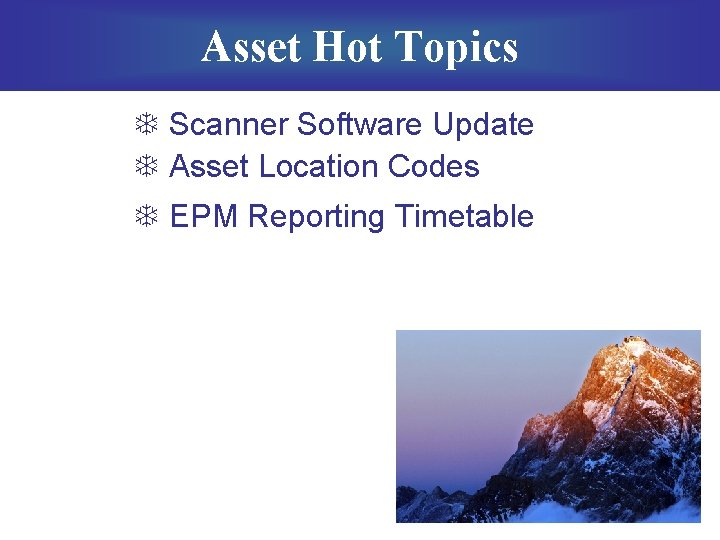 Asset Hot Topics

❄ Scanner Software Update
❄ Asset Location Codes
❄ EPM Reporting Timetable